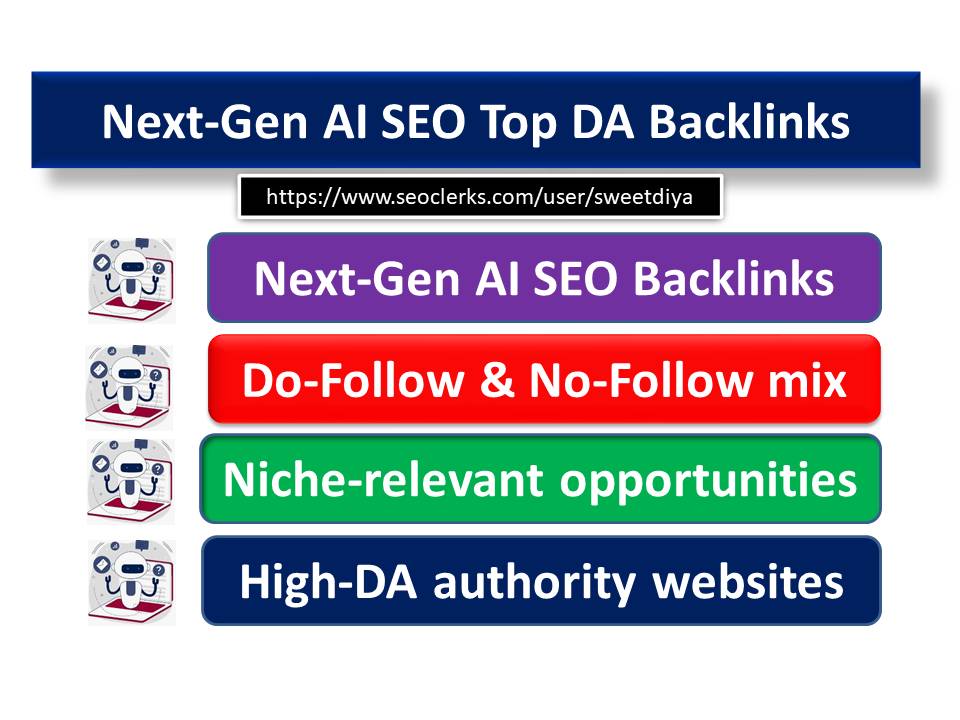 Next-Gen AI SEO Top DA Backlinks

https://www.seoclerks.com/user/sweetdiya

Next-Gen AI SEO Backlinks

Do-Follow & No-Follow mix

Niche-relevant opportunities

High-DA authority websites